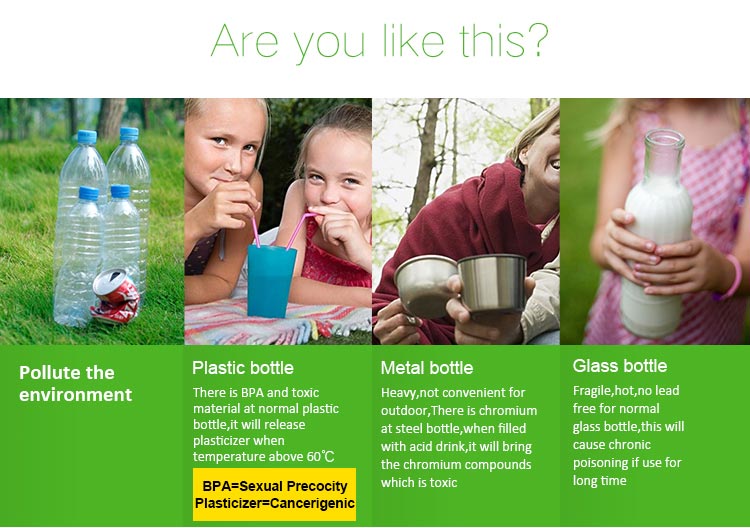 Are you like this?

Pollute the environment

Plastic bottle

There is BPA and toxic material at normal plastic bottle,it will release plasticizer when temperature above 60℃

BPA=Sexual Precocity
Plasticizer=Cancerigenic

Metal bottle

Heavy,not convenient for outdoor,There is chromium at steel bottle,when filled with acid drink,it will bring the chromium compounds which is toxic

Glass bottle

Fragile,hot,no lead free for normal glass bottle,this will cause chronic poisoning if use for long time